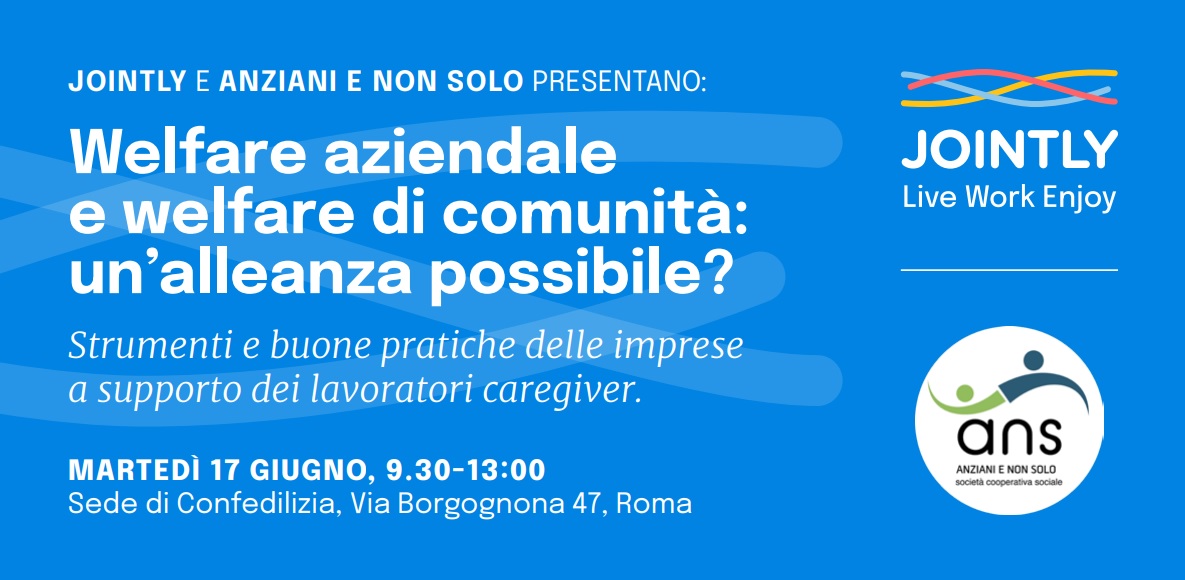 JOINTLY E ANZIANI E NON SOLO PRESENTANO:

Welfare aziendale e welfare di comunità: un'alleanza possibile?

Strumenti e buone pratiche delle imprese a supporto dei lavoratori caregiver.

MARTEDÌ 17 GIUGNO, 9.30-13:00
Sede di Confedilizia, Via Borgognona 47, Roma

JOINTLY
Live Work Enjoy

ans
ANZIANI E NON SOLO
società cooperativa sociale